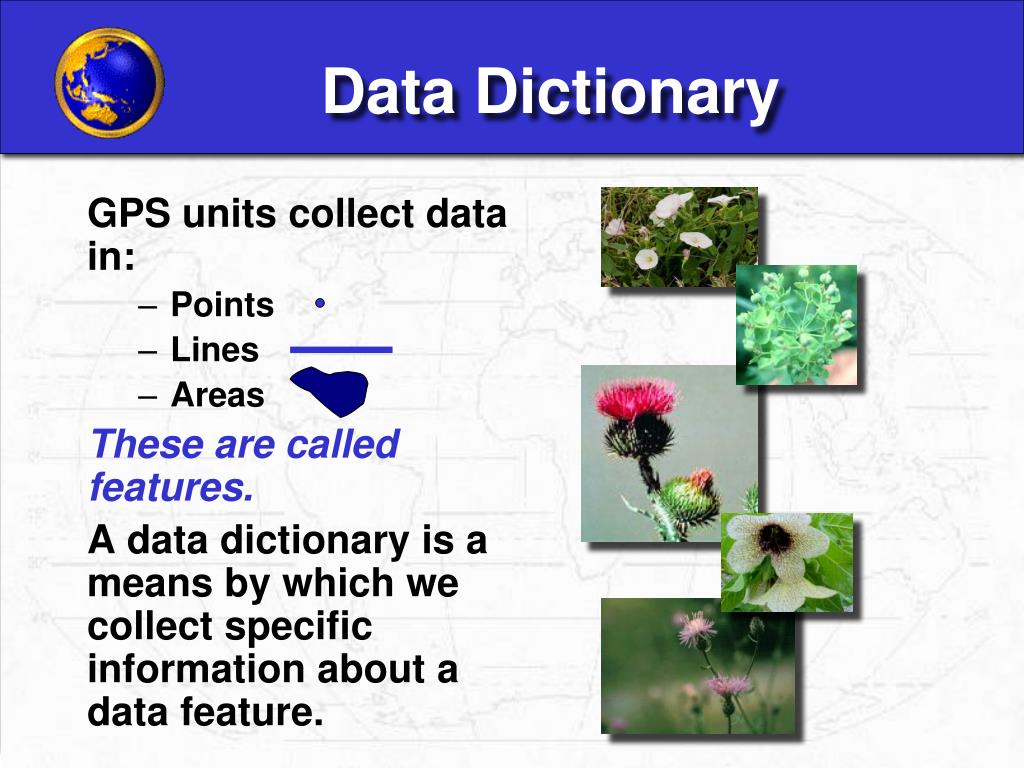 Data Dictionary

GPS units collect data in:

– Points
– Lines
– Areas

These are called features.

A data dictionary is a means by which we collect specific information about a data feature.